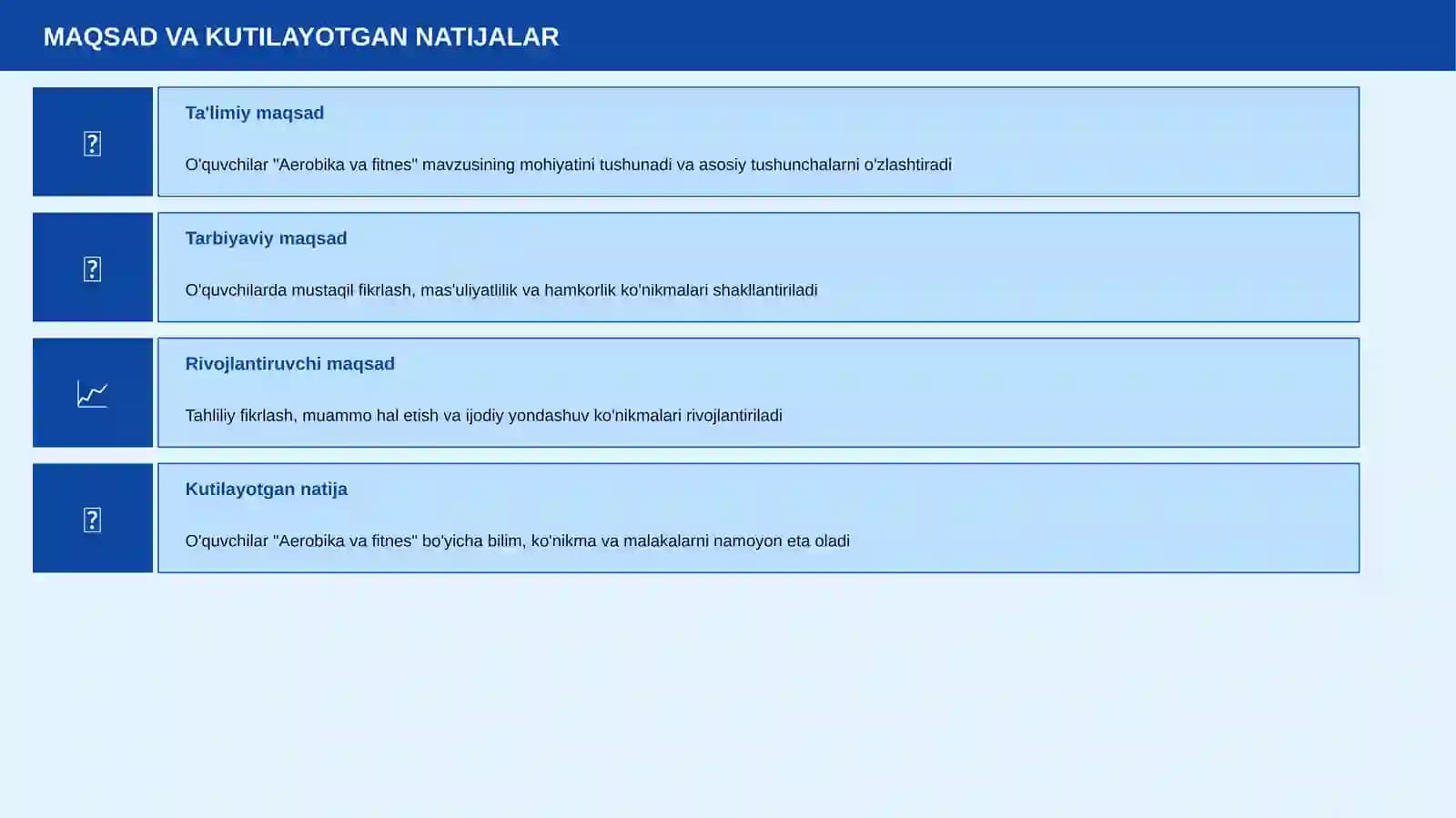 MAQSAD VA KUTILAYOTGAN NATIJALAR

Ta'limiy maqsad

O'quvchilar "Aerobika va fitnes" mavzusining mohiyatini tushunadi va asosiy tushunchalarni o'zlashtiradi

Tarbiyaviy maqsad

O'quvchilarda mustaqil fikrlash, mas'uliyatlilik va hamkorlik ko'nikmalari shakllantiriladi

Rivojlantiruvchi maqsad

Tahliliy fikrlash, muammo hal etish va ijodiy yondashuv ko'nikmalari rivojlantiriladi

Kutilayotgan natija

O'quvchilar "Aerobika va fitnes" bo'yicha bilim, ko'nikma va malakalarni namoyon eta oladi